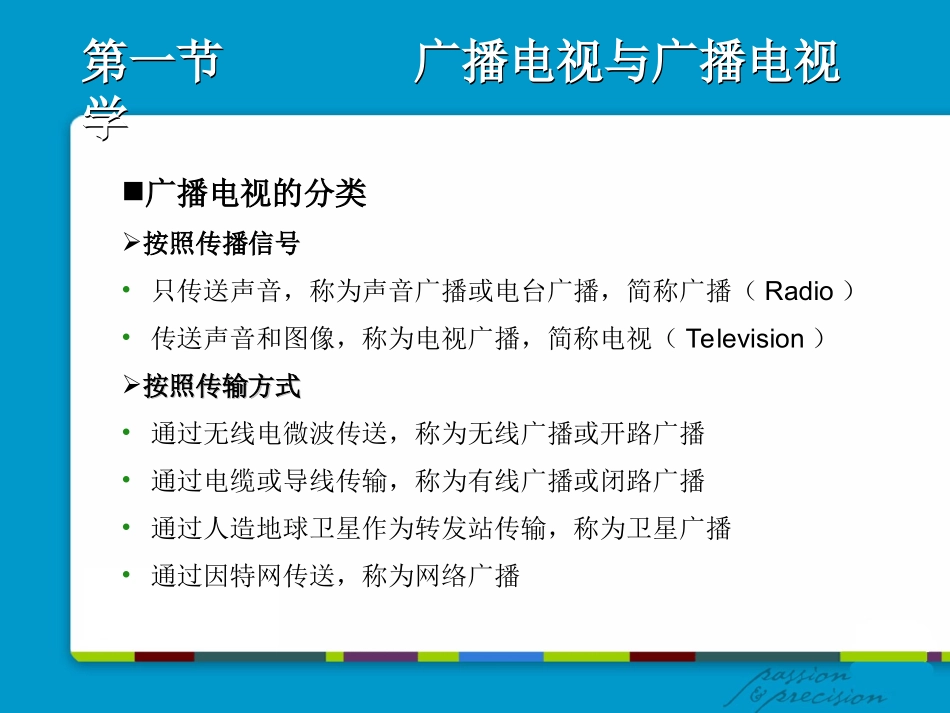 第一节 广播电视与广播电视学

■广播电视的分类

➢按照传播信号

• 只传送声音，称为声音广播或电台广播，简称广播（Radio）

• 传送声音和图像，称为电视广播，简称电视（Television）

➢按照传输方式

• 通过无线电微波传送，称为无线广播或开路广播

• 通过电缆或导线传输，称为有线广播或闭路广播

• 通过人造地球卫星作为转发站传输，称为卫星广播

• 通过因特网传送，称为网络广播

passion
& precision